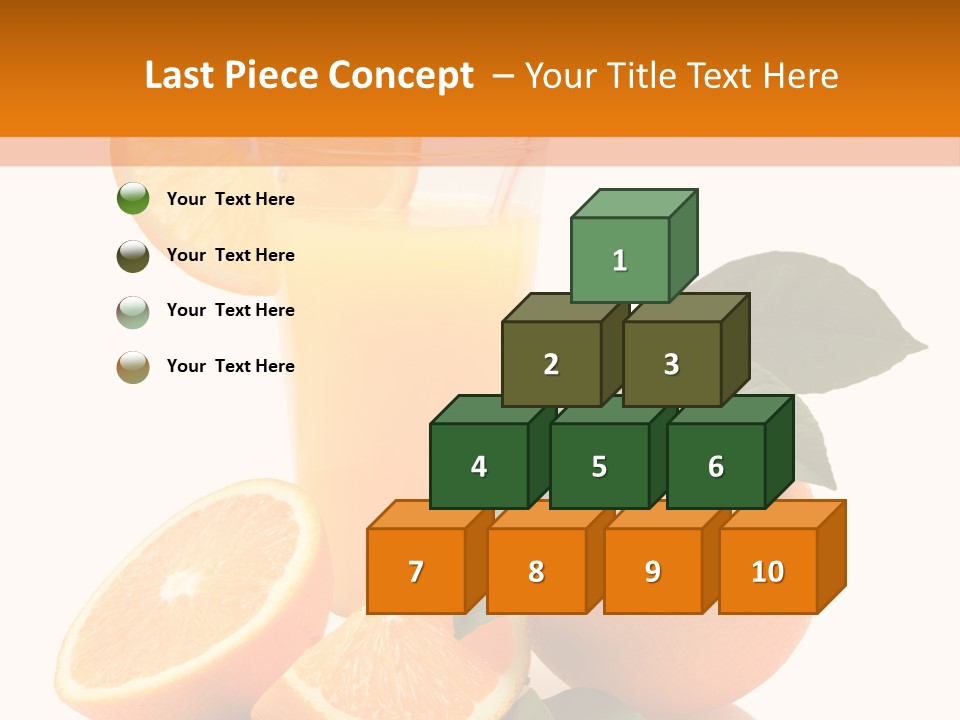 Last Piece Concept – Your Title Text Here

Your Text Here

Your Text Here

Your Text Here

Your Text Here

1

2

3

4

5

6

7

8

9

10